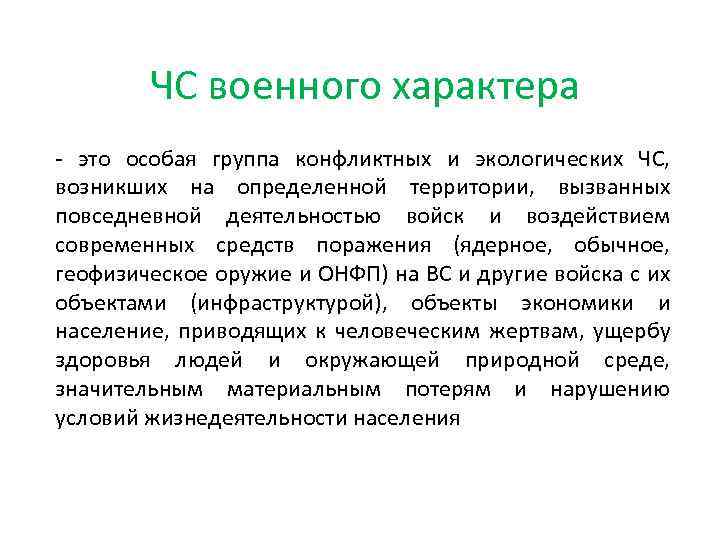 ЧС военного характера

- это особая группа конфликтных и экологических ЧС, возникших на определенной территории, вызванных повседневной деятельностью войск и воздействием современных средств поражения (ядерное, обычное, геофизическое оружие и ОНФП) на ВС и другие войска с их объектами (инфраструктурой), объекты экономики и население, приводящих к человеческим жертвам, ущербу здоровья людей и окружающей природной среде, значительным материальным потерям и нарушению условий жизнедеятельности населения